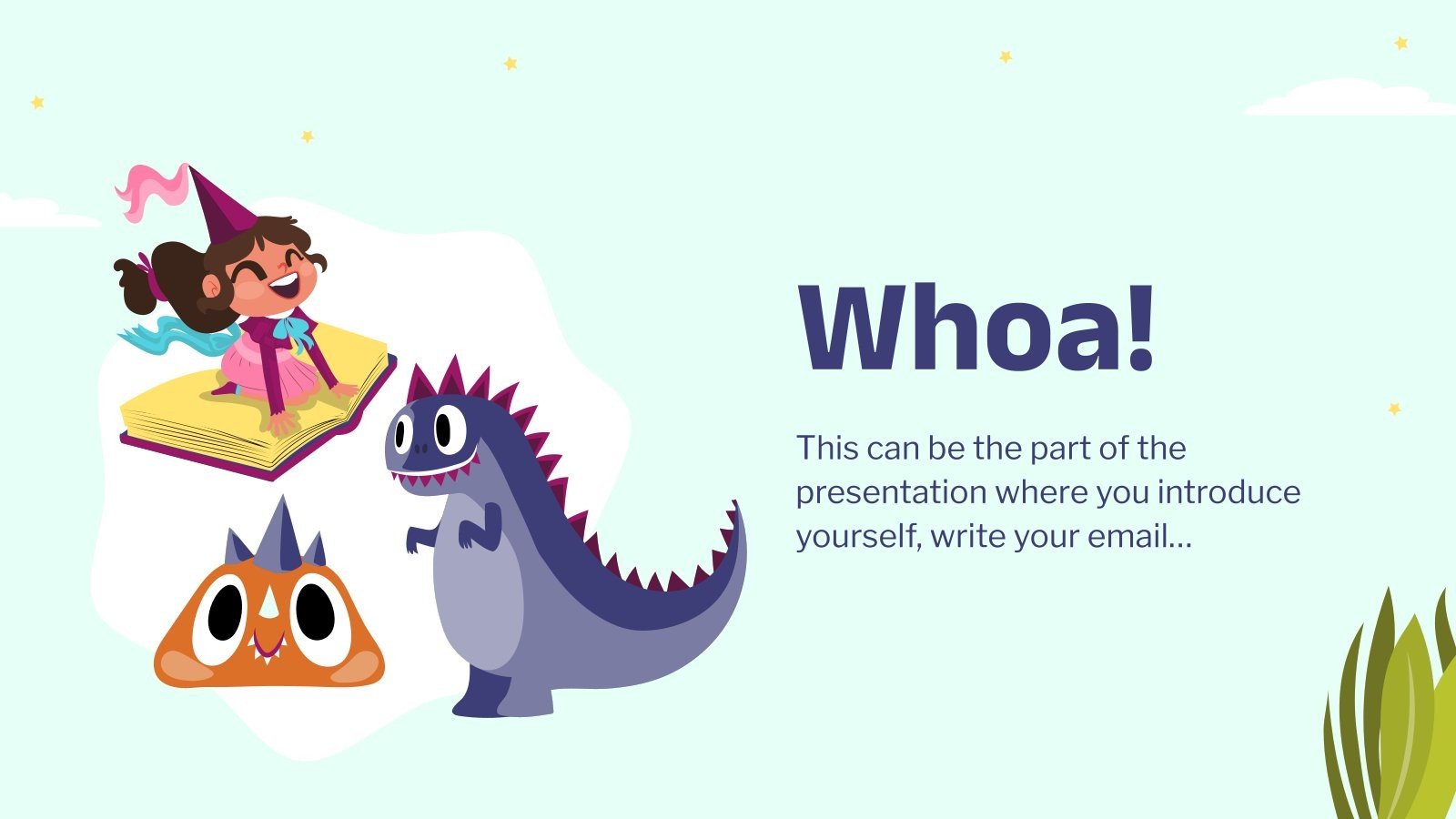 Whoa!

This can be the part of the presentation where you introduce yourself, write your email…